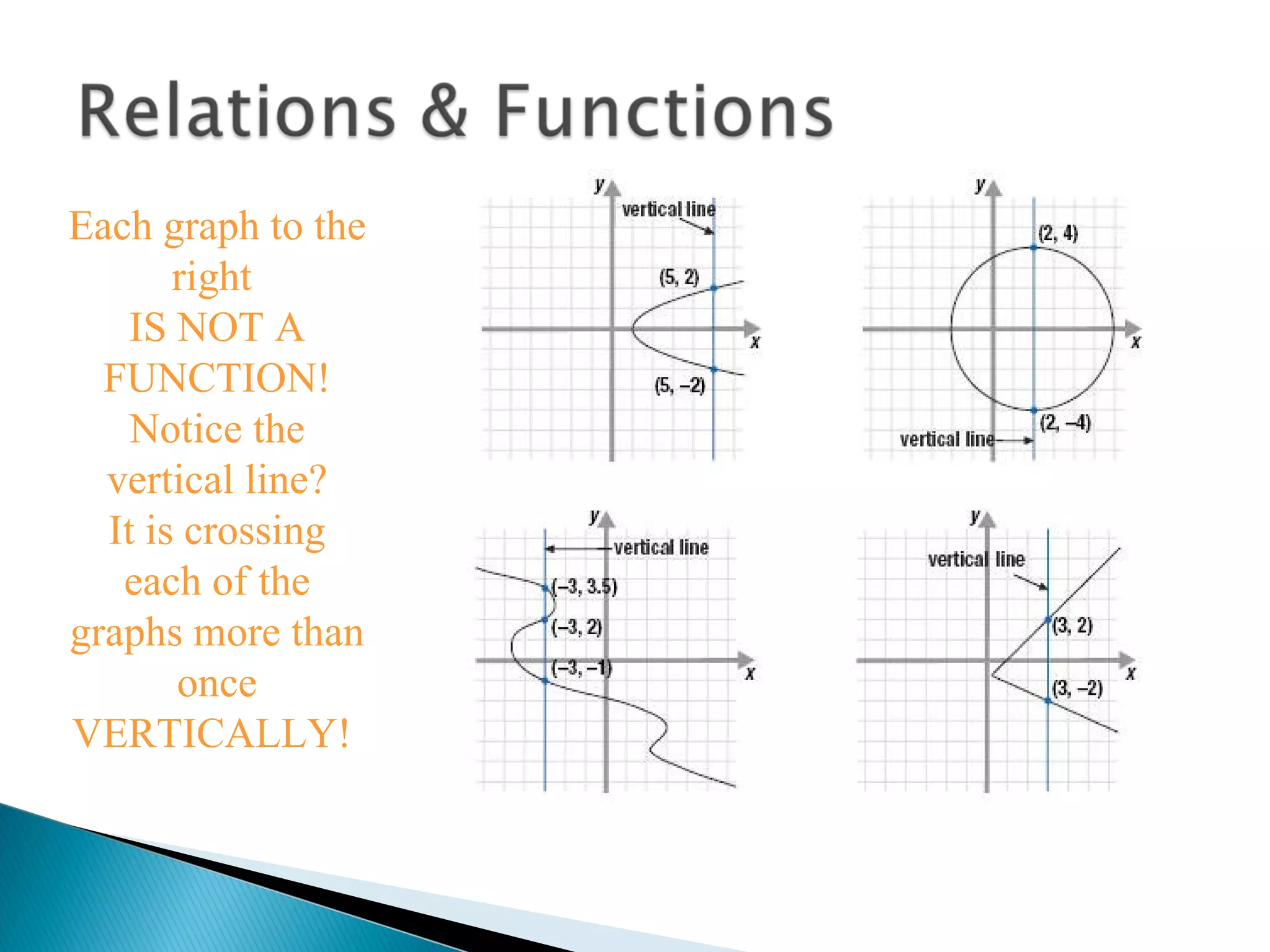 Relations & Functions

Each graph to the right IS NOT A FUNCTION! Notice the vertical line? It is crossing each of the graphs more than once VERTICALLY!

y
vertical line
(5, 2)
x
(5, –2)

y
(2, 4)
x
(2, –4)
vertical line

y
vertical line
(–3, 3.5)
(–3, 2)
(–3, –1)
x

y
vertical line
(3, 2)
x
(3, –2)